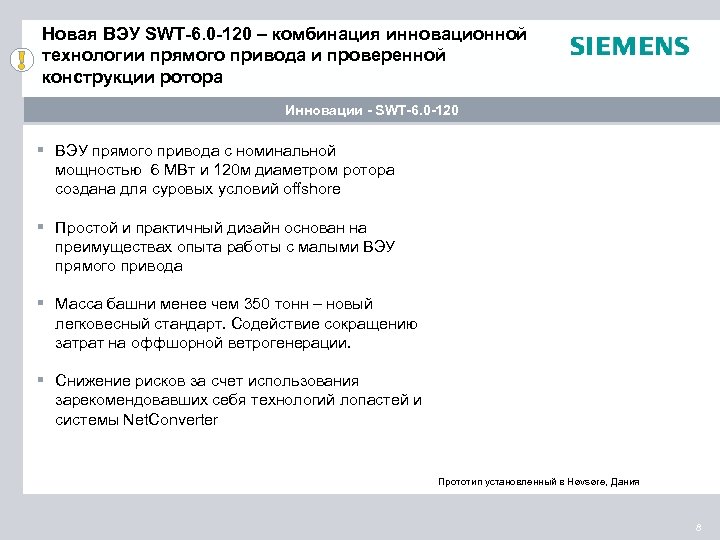 Новая ВЭУ SWT-6.0-120 – комбинация инновационной технологии прямого привода и проверенной конструкции ротора

SIEMENS

Инновации - SWT-6.0-120

▪ ВЭУ прямого привода с номинальной мощностью 6 МВт и 120м диаметром ротора создана для суровых условий offshore

▪ Простой и практичный дизайн основан на преимуществах опыта работы с малыми ВЭУ прямого привода

▪ Масса башни менее чем 350 тонн – новый легковесный стандарт. Содействие сокращению затрат на оффшорной ветрогенерации.

▪ Снижение рисков за счет использования зарекомендовавших себя технологий лопастей и системы NetConverter

Прототип установленный в Høvsøre, Дания

8